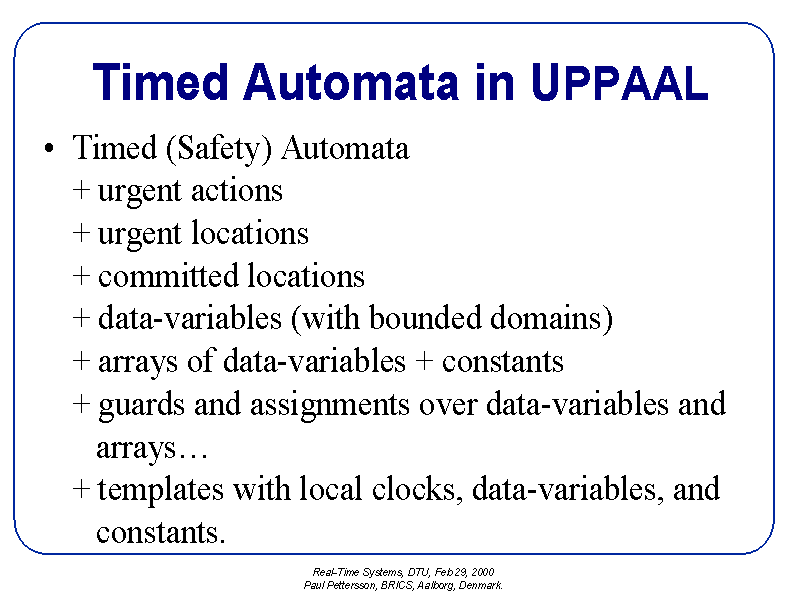 Timed Automata in UPPAAL

• Timed (Safety) Automata
+ urgent actions
+ urgent locations
+ committed locations
+ data-variables (with bounded domains)
+ arrays of data-variables + constants
+ guards and assignments over data-variables and arrays…
+ templates with local clocks, data-variables, and constants.

Real-Time Systems, DTU, Feb 29, 2000
Paul Pettersson, BRICS, Aalborg, Denmark.